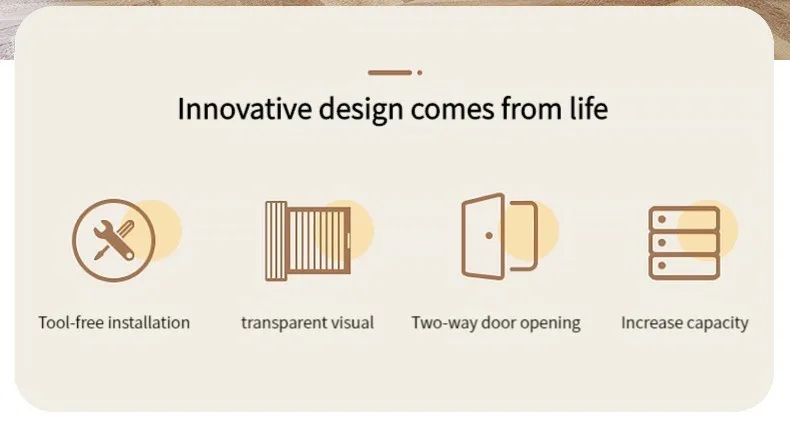 Innovative design comes from life

Tool-free installation

transparent visual

Two-way door opening

Increase capacity